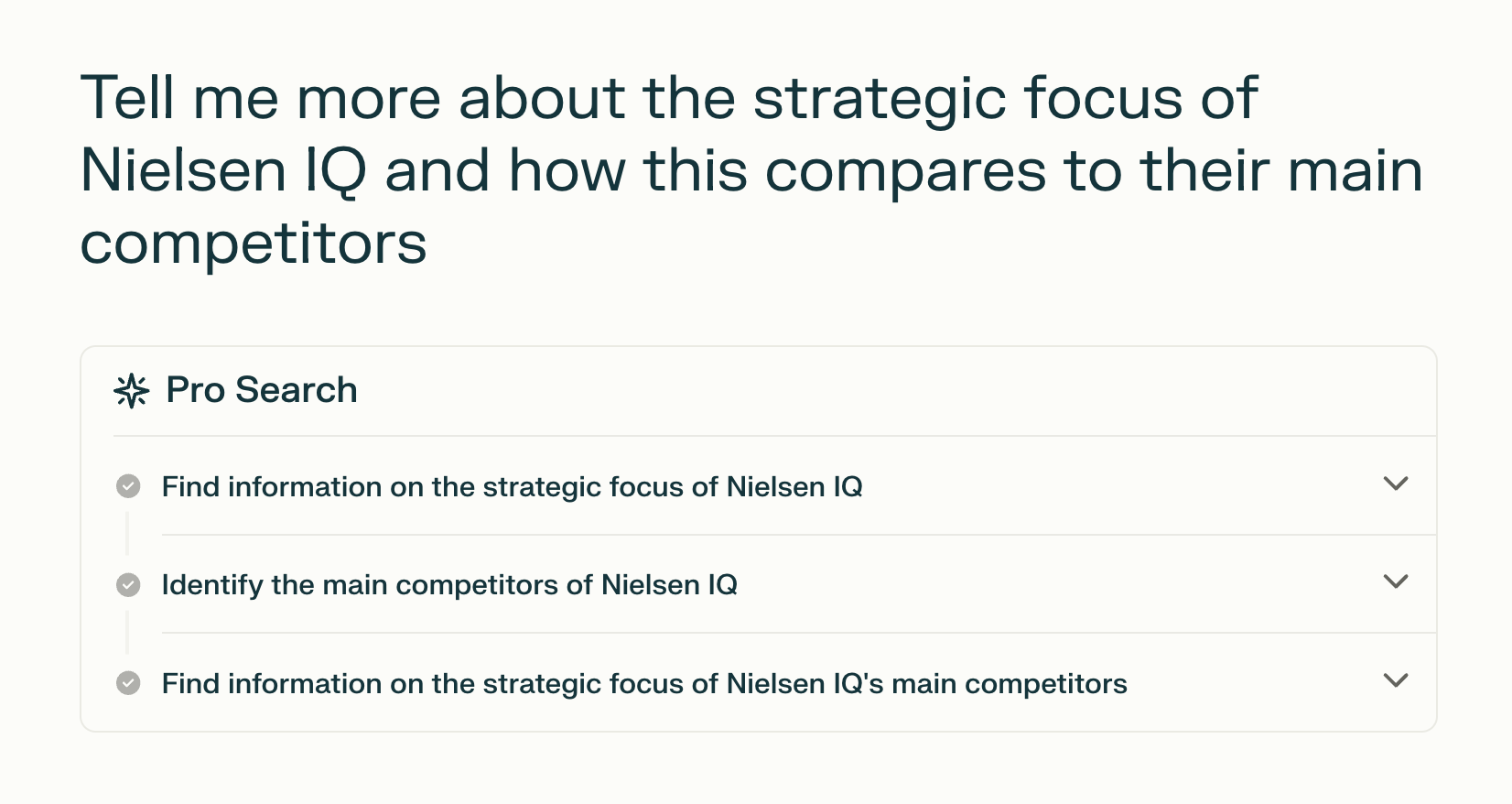 Tell me more about the strategic focus of Nielsen IQ and how this compares to their main competitors

Pro Search

Find information on the strategic focus of Nielsen IQ

Identify the main competitors of Nielsen IQ

Find information on the strategic focus of Nielsen IQ's main competitors